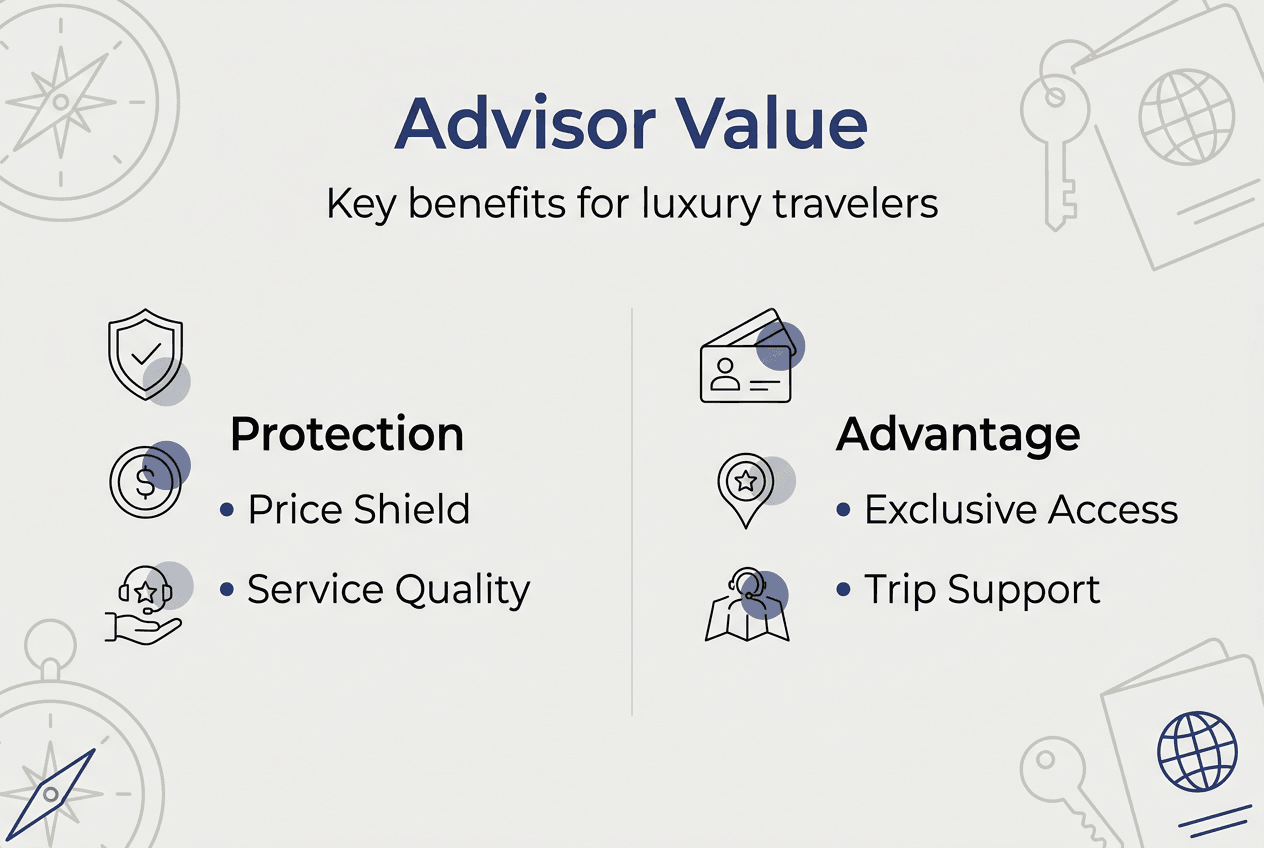 Advisor Value

Key benefits for luxury travelers

Protection
• Price Shield
• Service Quality

Advantage
• Exclusive Access
• Trip Support